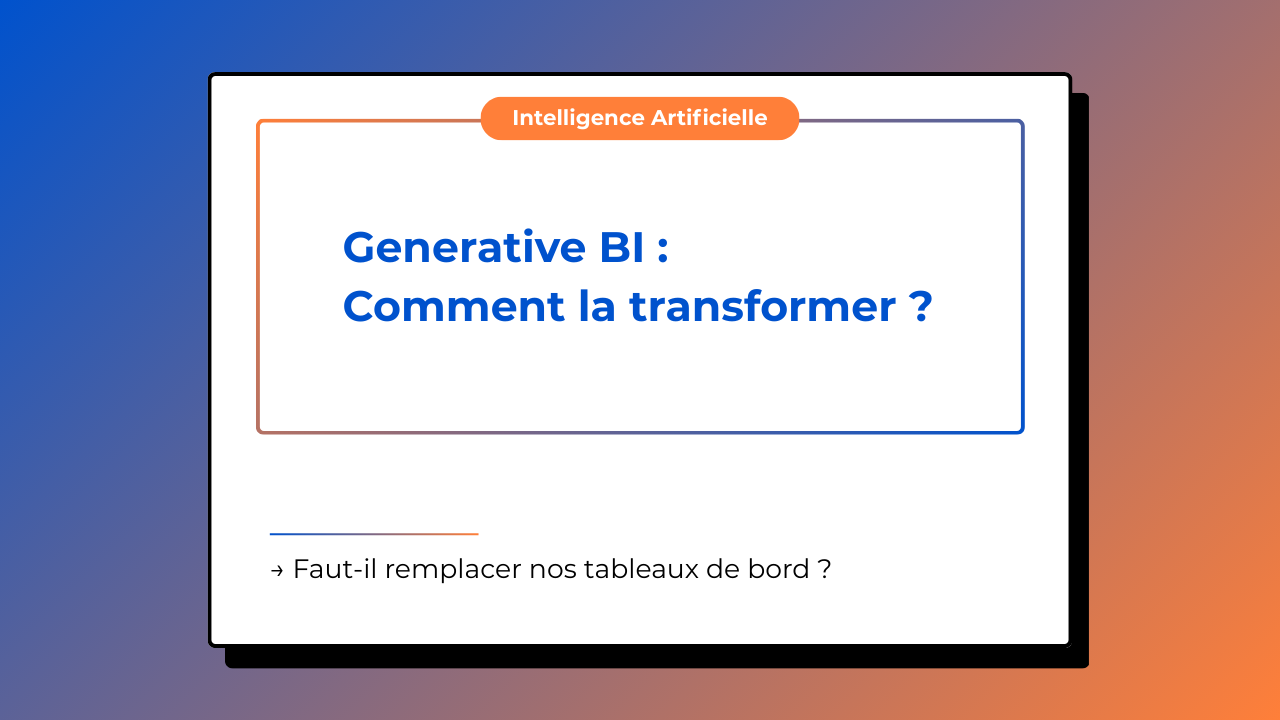 Intelligence Artificielle

Generative BI :
Comment la transformer ?

→ Faut-il remplacer nos tableaux de bord ?